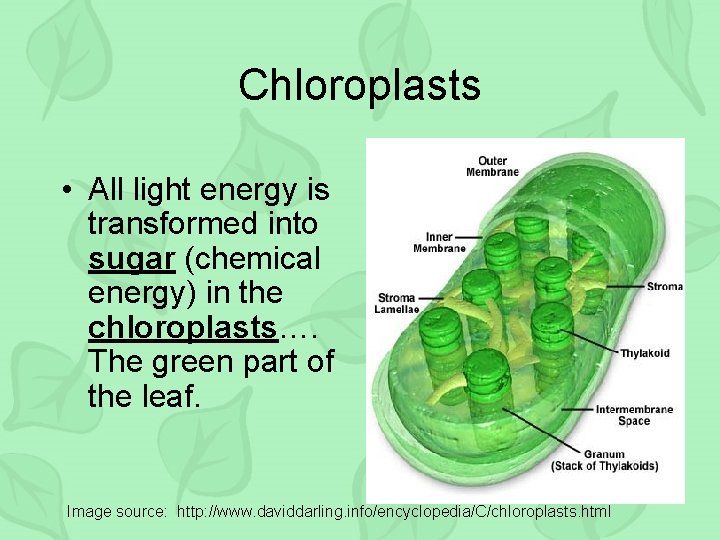 Chloroplasts

• All light energy is transformed into sugar (chemical energy) in the chloroplasts…. The green part of the leaf.

Outer Membrane
Inner Membrane
Stroma Lamellae
Stroma
Thylakoid
Intermembrane Space
Granum (Stack of Thylakoids)

Image source: http://www.daviddarling.info/encyclopedia/C/chloroplasts.html